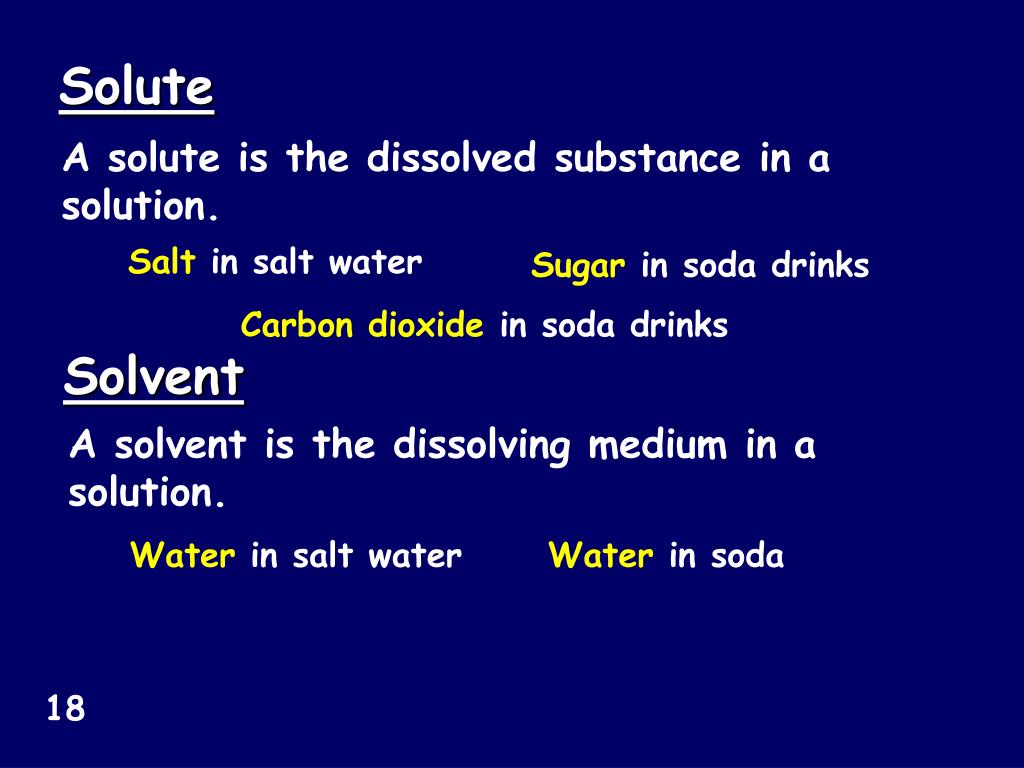 Solute

A solute is the dissolved substance in a solution.

Salt in salt water

Sugar in soda drinks

Carbon dioxide in soda drinks

Solvent

A solvent is the dissolving medium in a solution.

Water in salt water

Water in soda

18